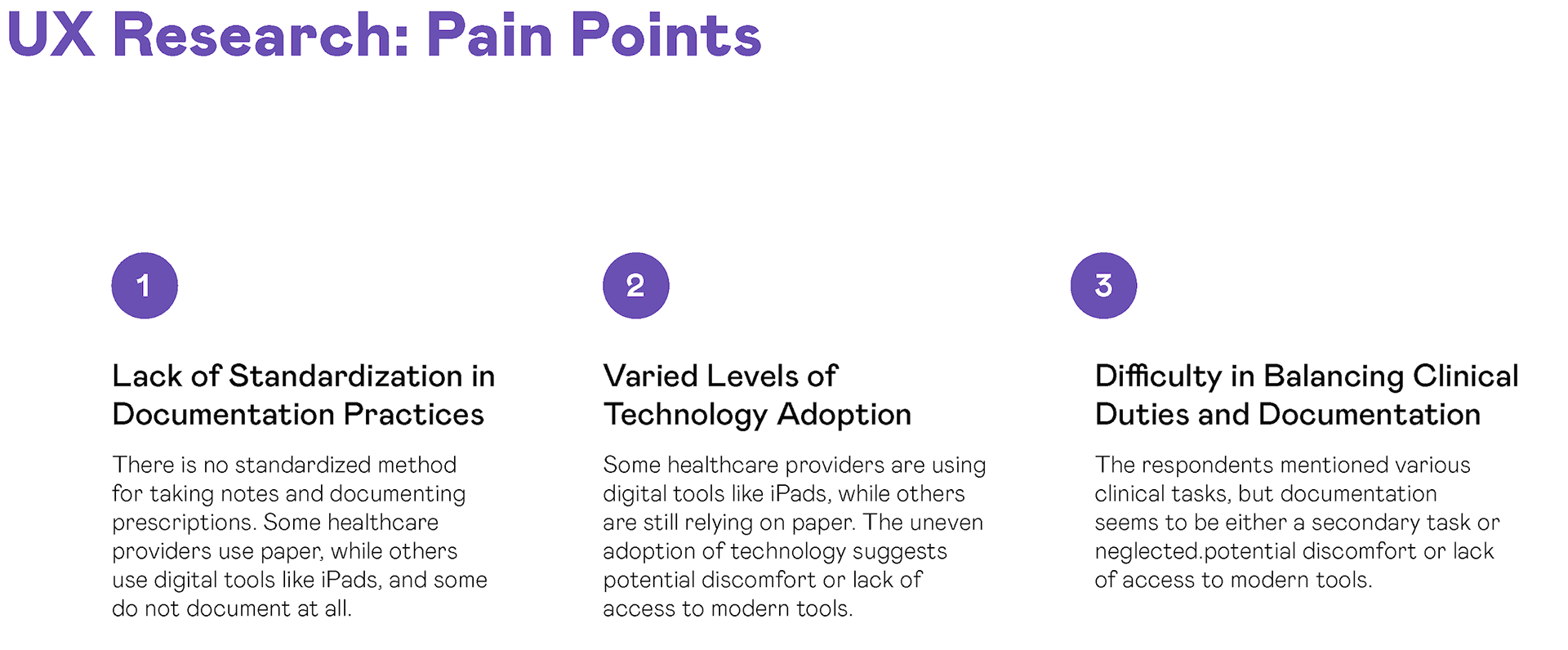 UX Research: Pain Points

1

Lack of Standardization in Documentation Practices

There is no standardized method for taking notes and documenting prescriptions. Some healthcare providers use paper, while others use digital tools like iPads, and some do not document at all.

2

Varied Levels of Technology Adoption

Some healthcare providers are using digital tools like iPads, while others are still relying on paper. The uneven adoption of technology suggests potential discomfort or lack of access to modern tools.

3

Difficulty in Balancing Clinical Duties and Documentation

The respondents mentioned various clinical tasks, but documentation seems to be either a secondary task or neglected.potential discomfort or lack of access to modern tools.